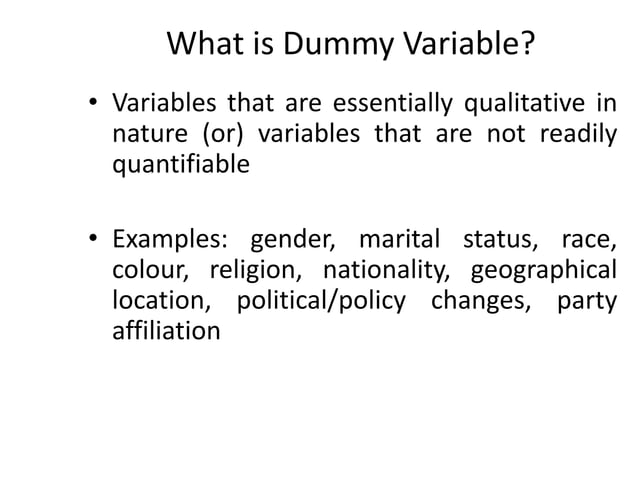 What is Dummy Variable?

• Variables that are essentially qualitative in nature (or) variables that are not readily quantifiable

• Examples: gender, marital status, race, colour, religion, nationality, geographical location, political/policy changes, party affiliation